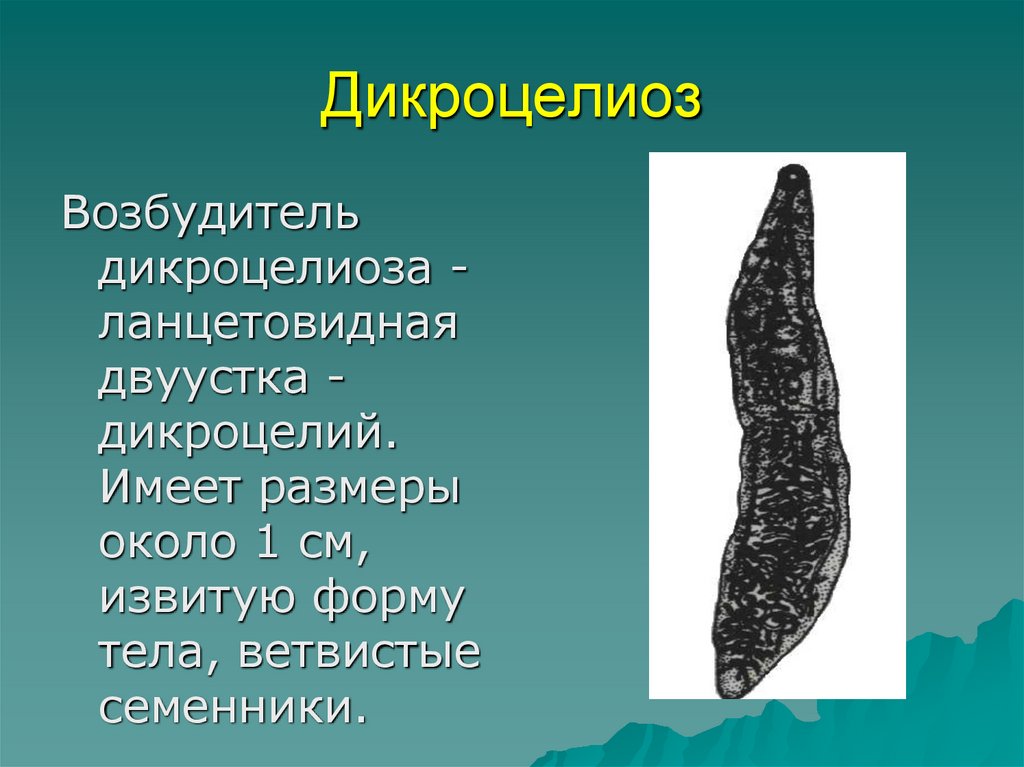 Дикроцелиоз

Возбудитель дикроцелиоза - ланцетовидная двуустка - дикроцелий. Имеет размеры около 1 см, извитую форму тела, ветвистые семенники.